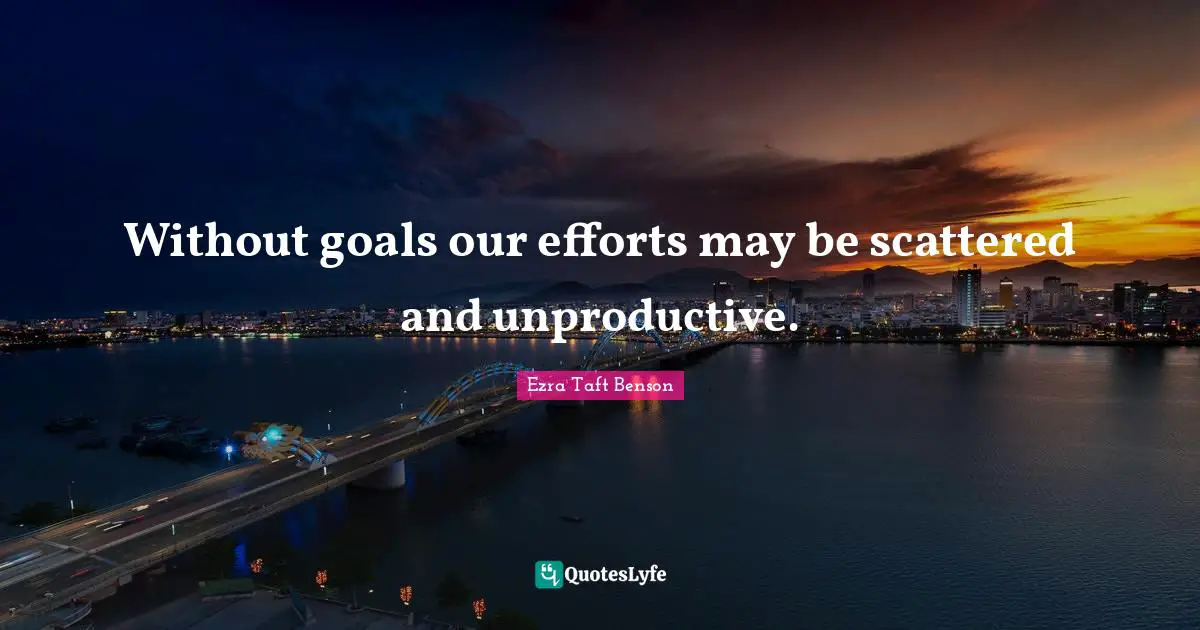 Without goals our efforts may be scattered and unproductive.

Ezra Taft Benson

QuotesLyfe